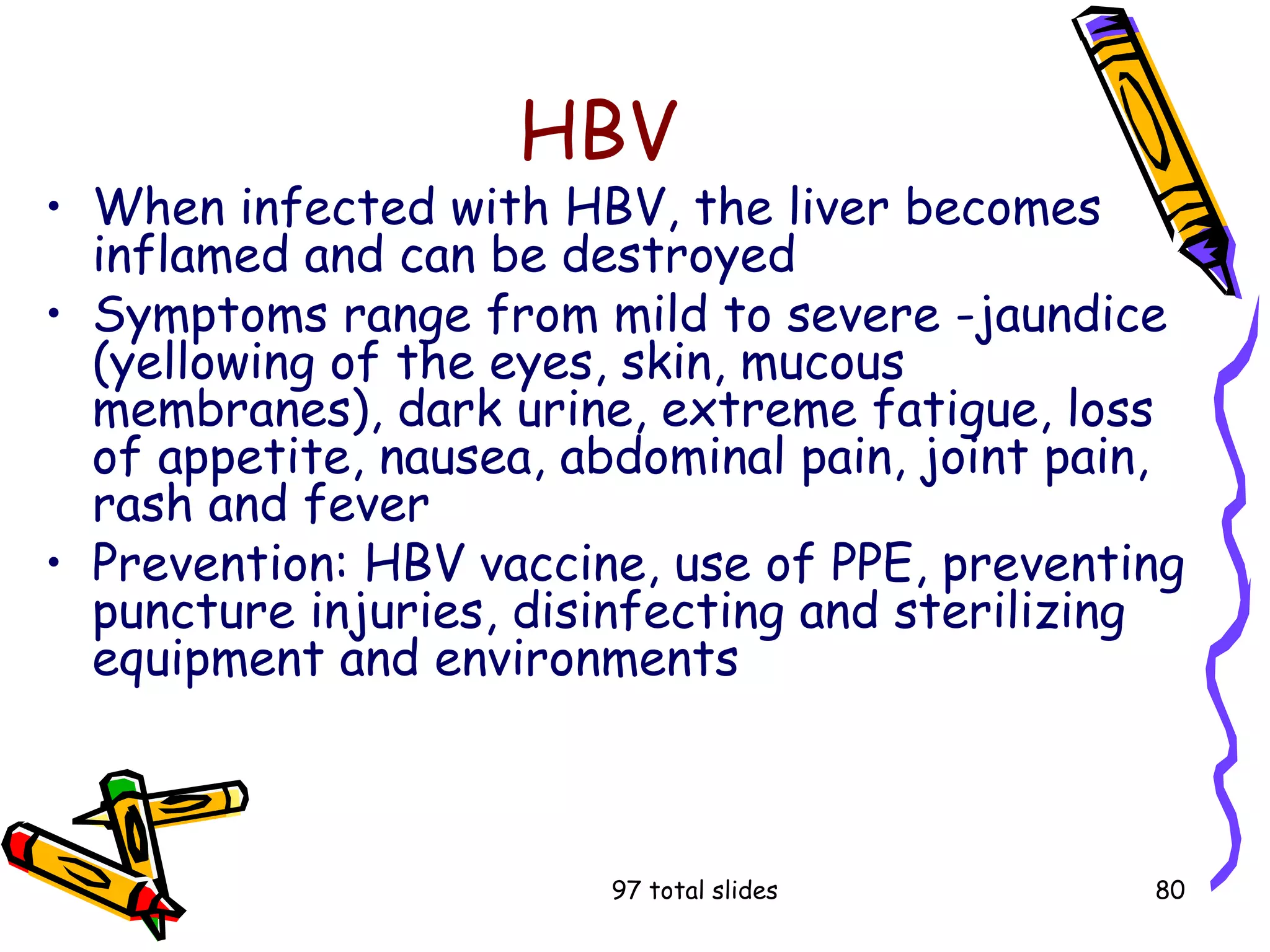 HBV

• When infected with HBV, the liver becomes inflamed and can be destroyed
• Symptoms range from mild to severe -jaundice (yellowing of the eyes, skin, mucous membranes), dark urine, extreme fatigue, loss of appetite, nausea, abdominal pain, joint pain, rash and fever
• Prevention: HBV vaccine, use of PPE, preventing puncture injuries, disinfecting and sterilizing equipment and environments

97 total slides

80